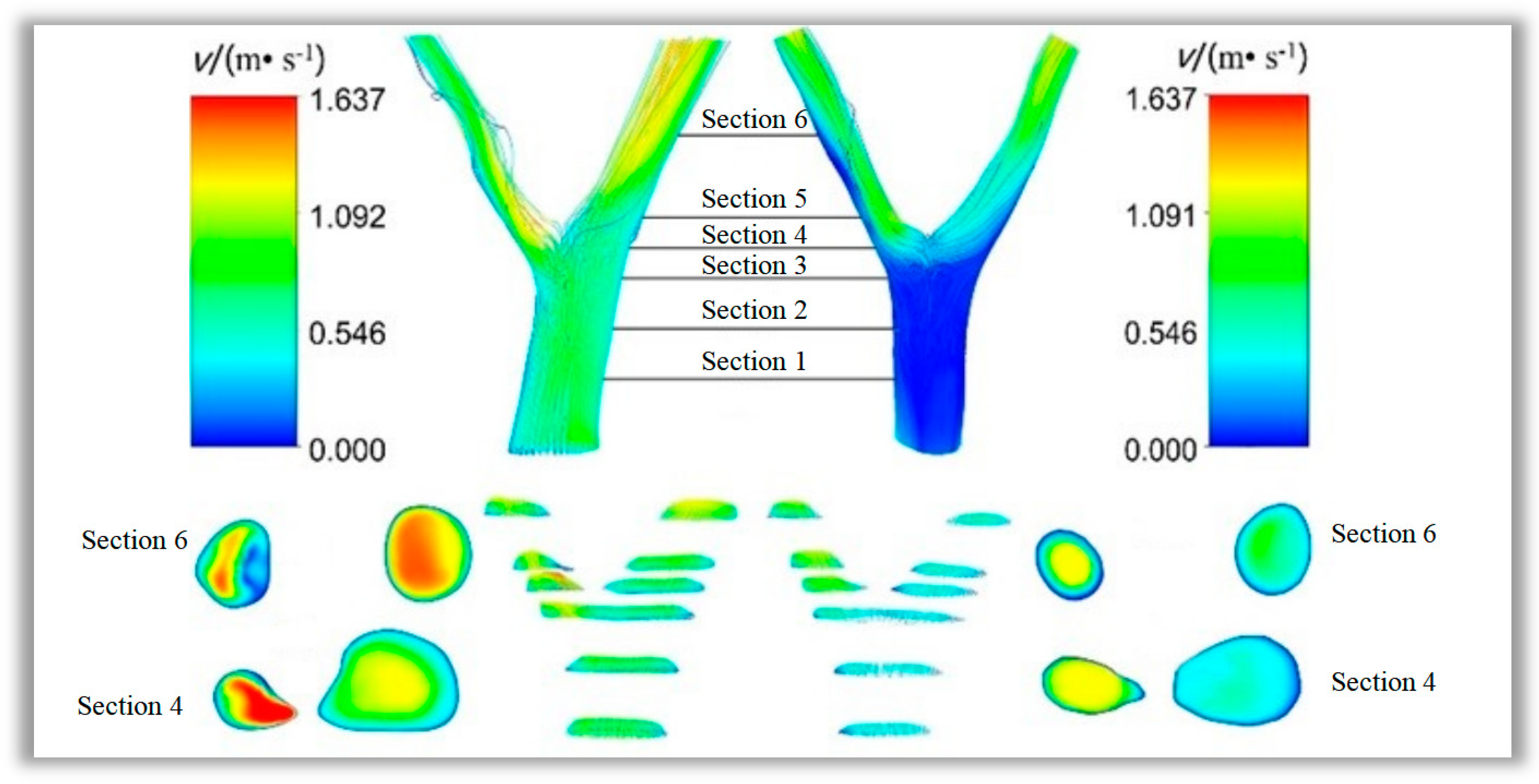 $v/(m \cdot s^{-1})$
1.637
1.092
0.546
0.000

Section 6
Section 5
Section 4
Section 3
Section 2
Section 1

$v/(m \cdot s^{-1})$
1.637
1.091
0.546
0.000

Section 6
Section 4
Section 6
Section 4